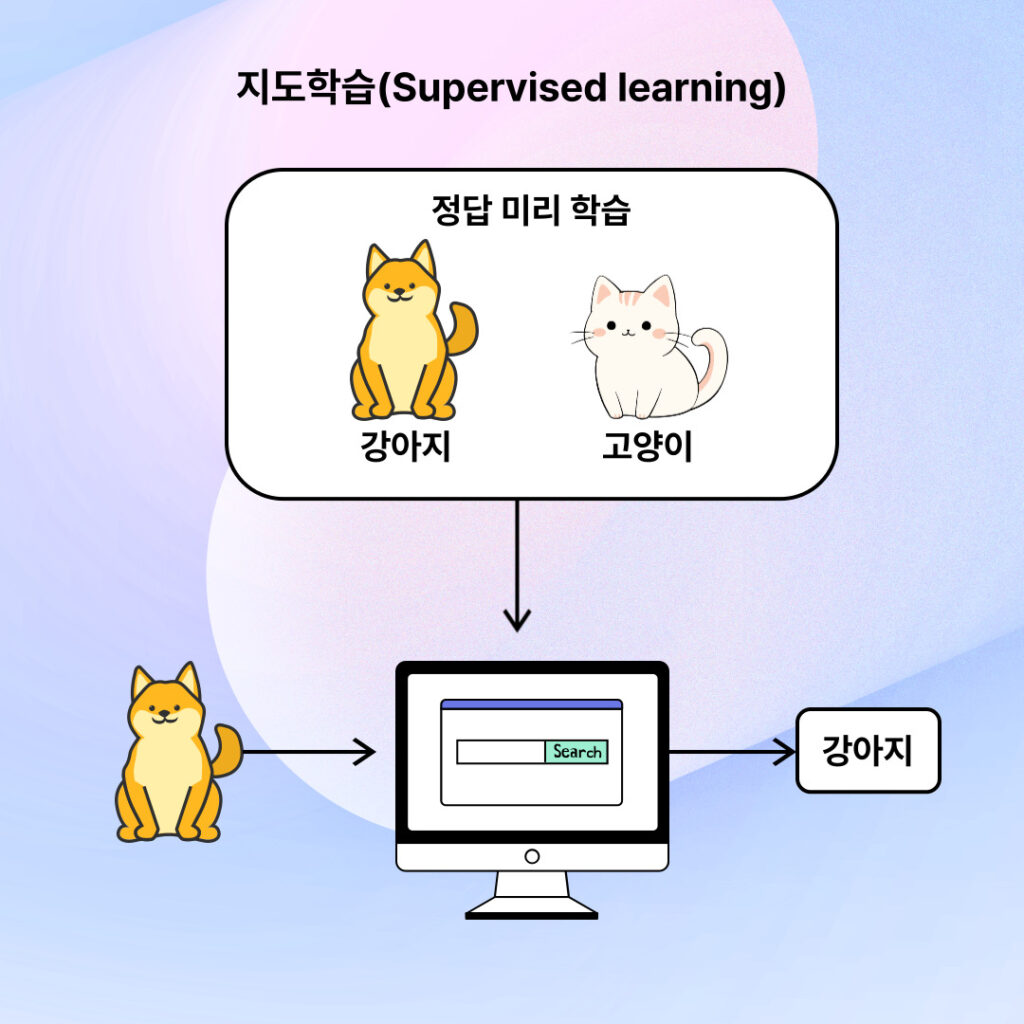 지도학습(Supervised learning)

정답 미리 학습

강아지

고양이

Search

강아지